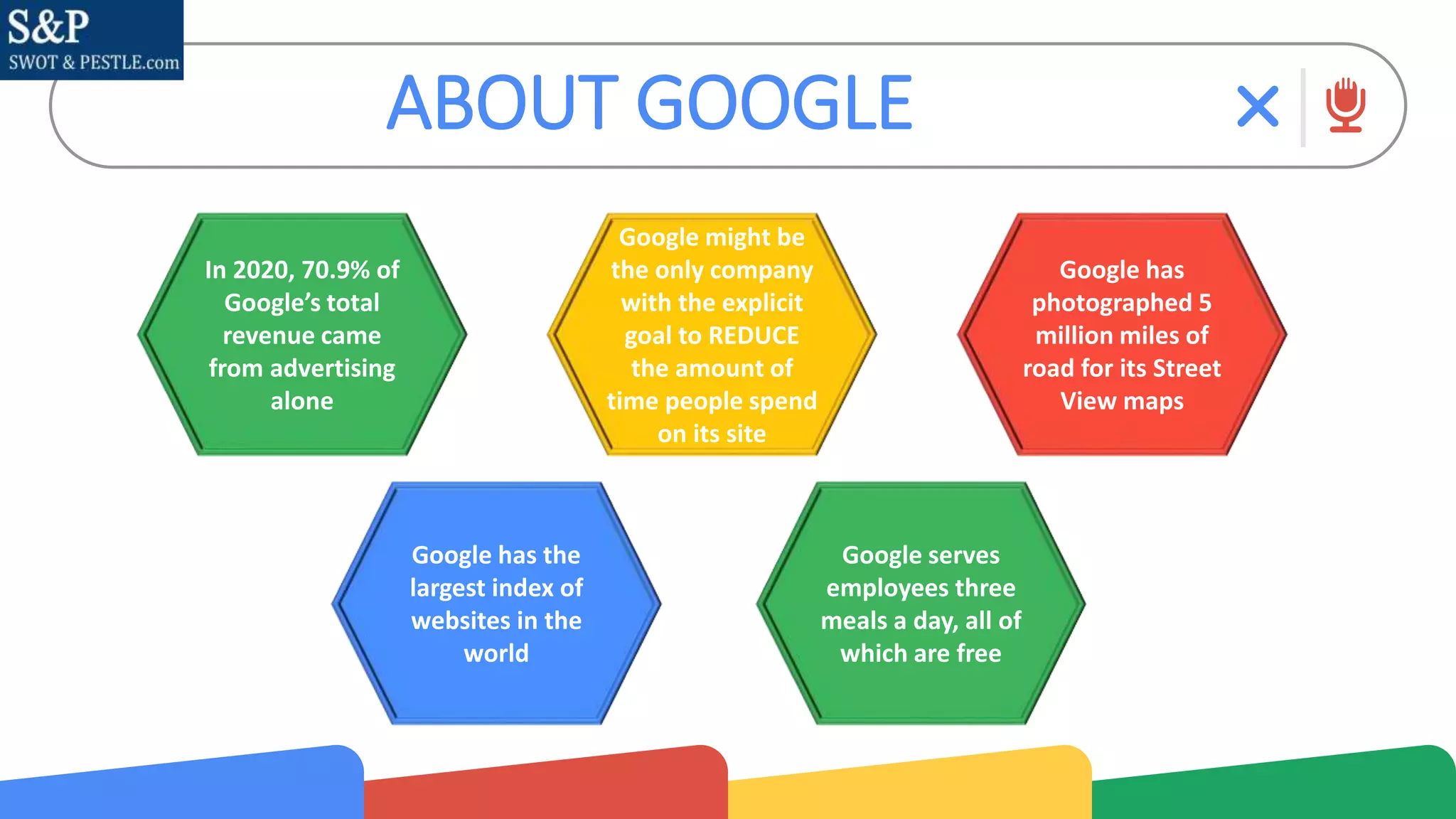 S&P
SWOT & PESTLE.com

ABOUT GOOGLE

In 2020, 70.9% of Google's total revenue came from advertising alone

Google might be the only company with the explicit goal to REDUCE the amount of time people spend on its site

Google has photographed 5 million miles of road for its Street View maps

Google has the largest index of websites in the world

Google serves employees three meals a day, all of which are free